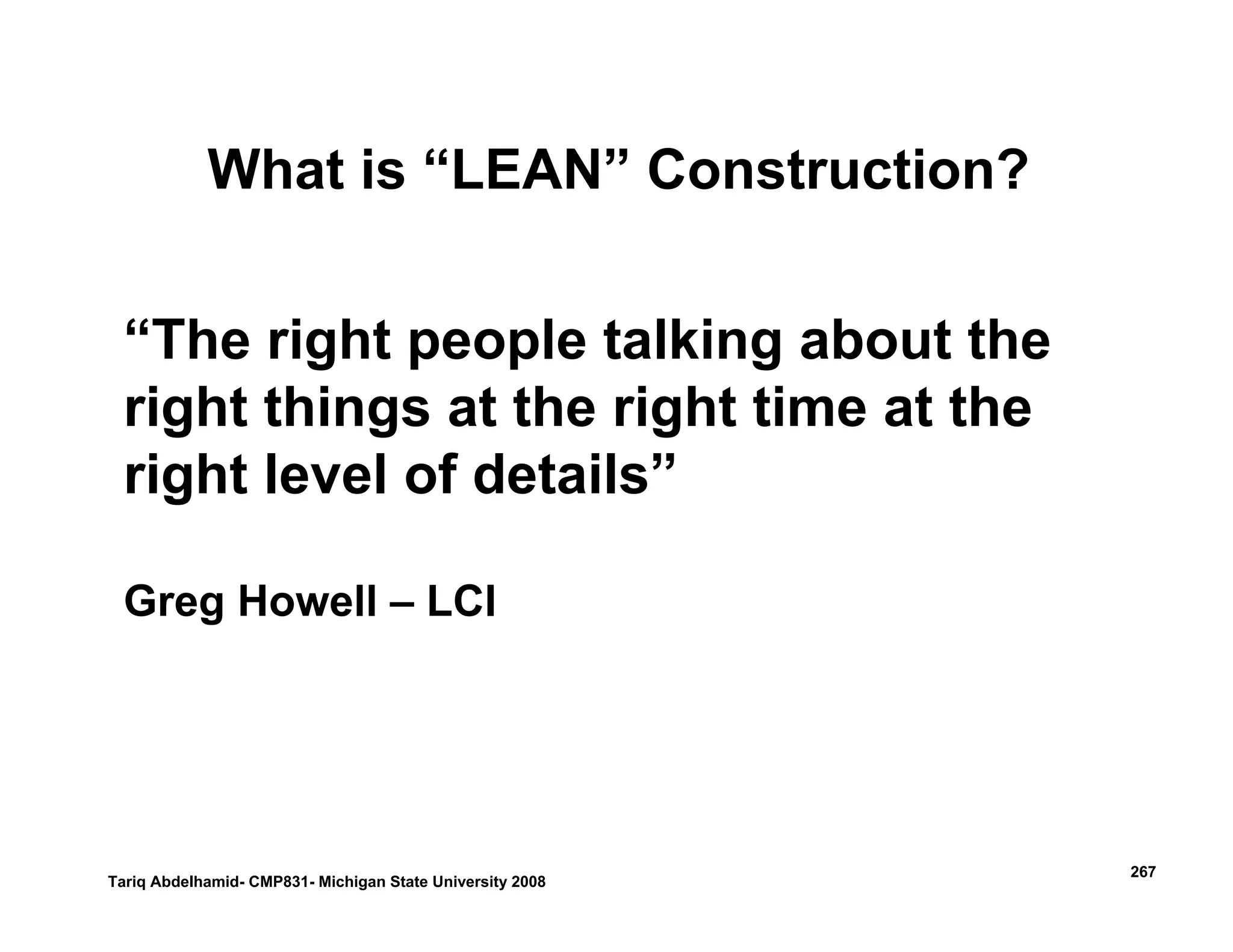 What is “LEAN” Construction?

“The right people talking about the right things at the right time at the right level of details”

Greg Howell – LCI

Tariq Abdelhamid- CMP831- Michigan State University 2008

267